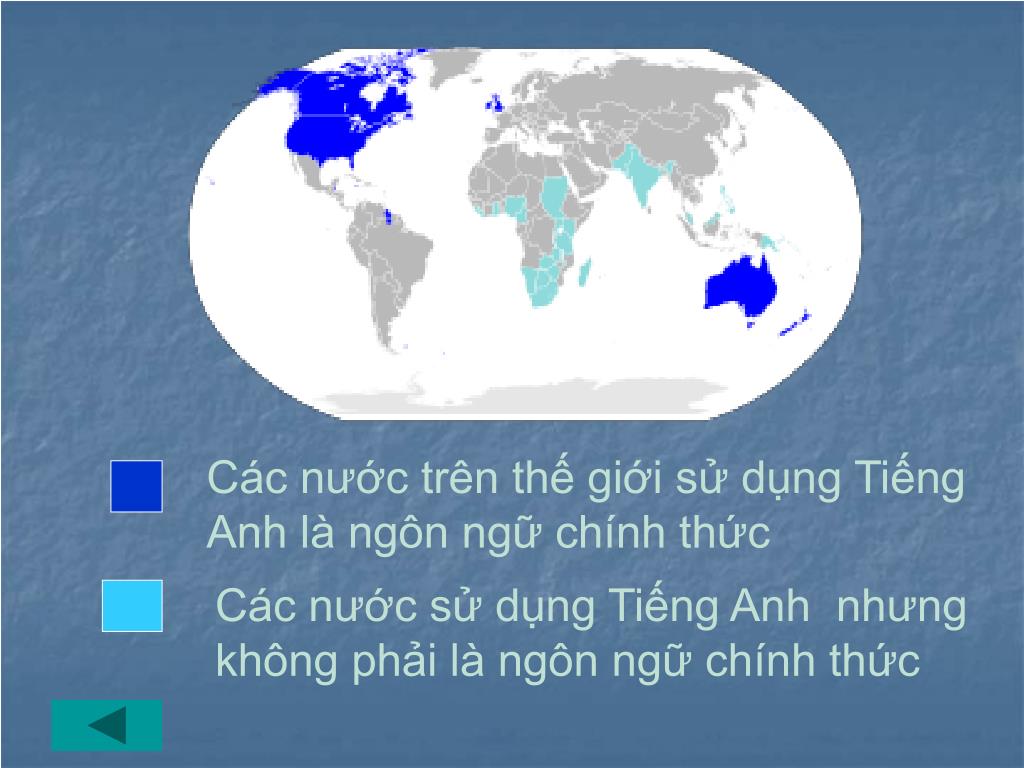 Các nước trên thế giới sử dụng Tiếng Anh là ngôn ngữ chính thức

Các nước sử dụng Tiếng Anh nhưng không phải là ngôn ngữ chính thức